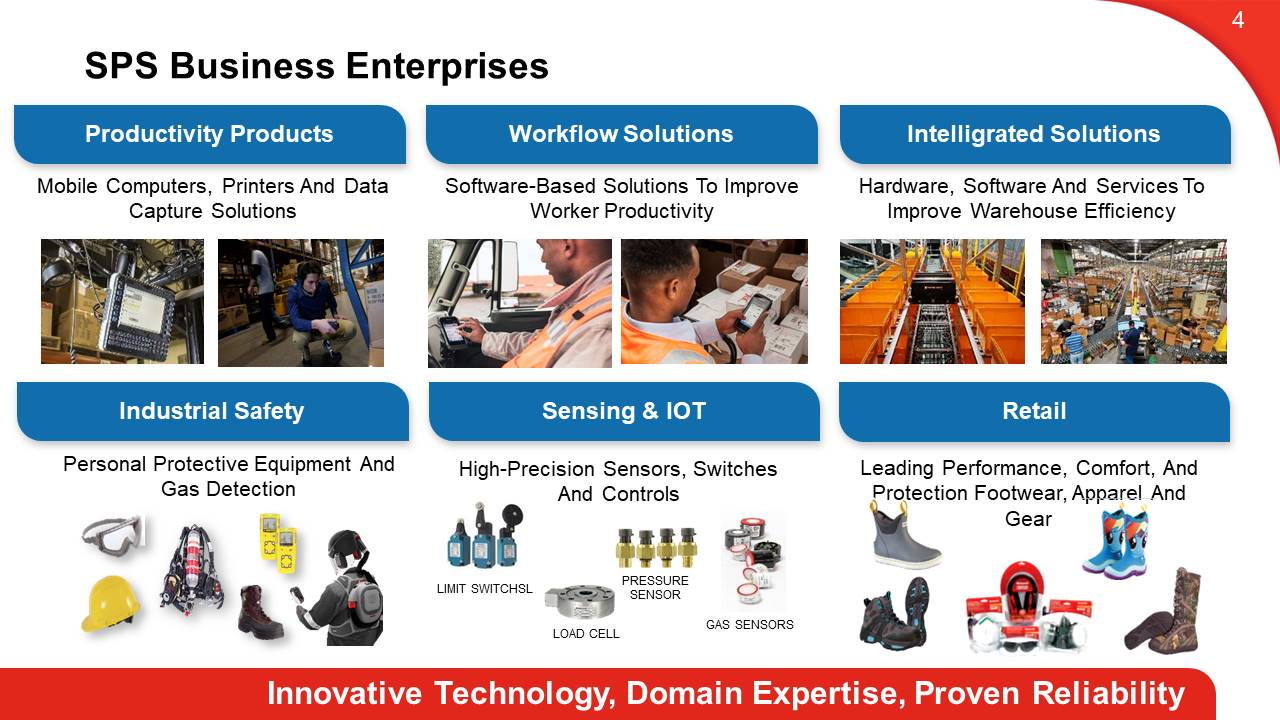 4

SPS Business Enterprises

Productivity Products

Mobile Computers, Printers And Data Capture Solutions

Workflow Solutions

Software-Based Solutions To Improve Worker Productivity

Intelligrated Solutions

Hardware, Software And Services To Improve Warehouse Efficiency

Industrial Safety

Personal Protective Equipment And Gas Detection

Sensing & IOT

High-Precision Sensors, Switches And Controls

LIMIT SWITCHSL

LOAD CELL

PRESSURE SENSOR

GAS SENSORS

Retail

Leading Performance, Comfort, And Protection Footwear, Apparel And Gear

Innovative Technology, Domain Expertise, Proven Reliability